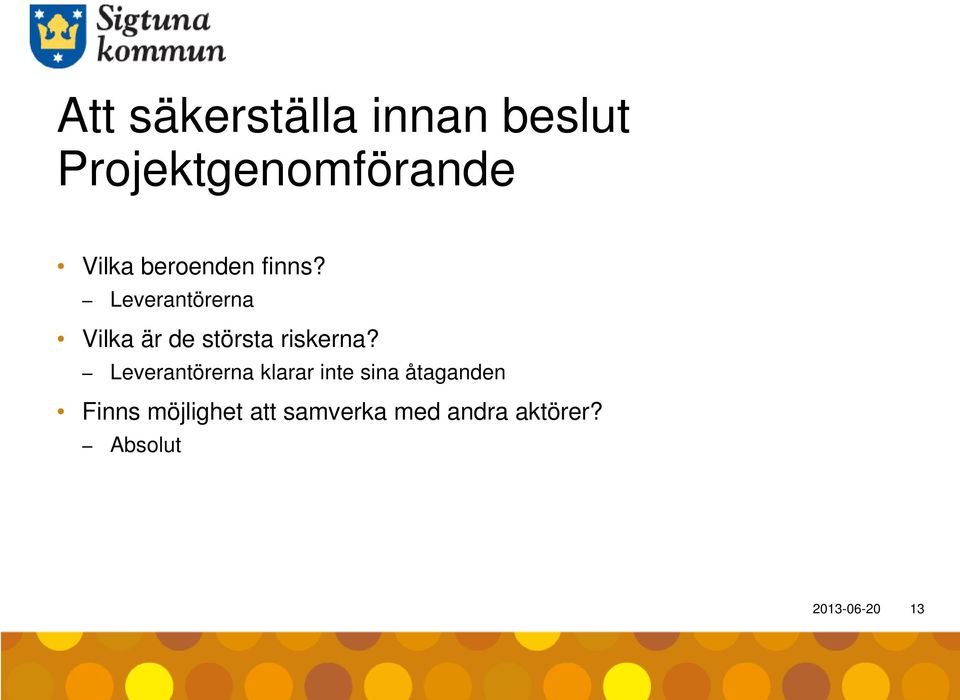 Sigtuna kommun

Att säkerställa innan beslut
Projektgenomförande

• Vilka beroenden finns?
– Leverantörerna
• Vilka är de största riskerna?
– Leverantörerna klarar inte sina åtaganden
• Finns möjlighet att samverka med andra aktörer?
– Absolut

2013-06-20 13